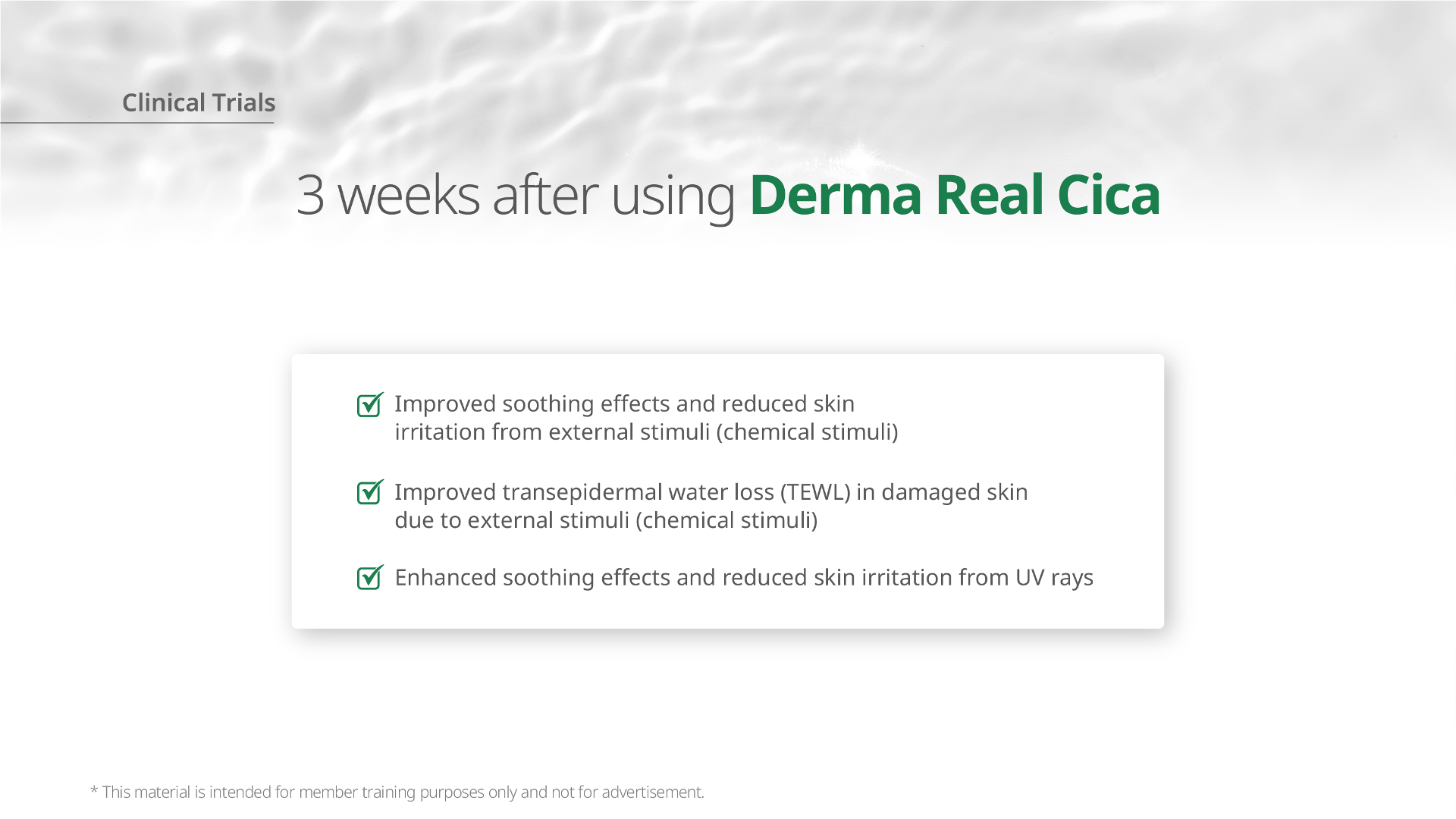 Clinical Trials

3 weeks after using Derma Real Cica

Improved soothing effects and reduced skin irritation from external stimuli (chemical stimuli)

Improved transepidermal water loss (TEWL) in damaged skin due to external stimuli (chemical stimuli)

Enhanced soothing effects and reduced skin irritation from UV rays

* This material is intended for member training purposes only and not for advertisement.